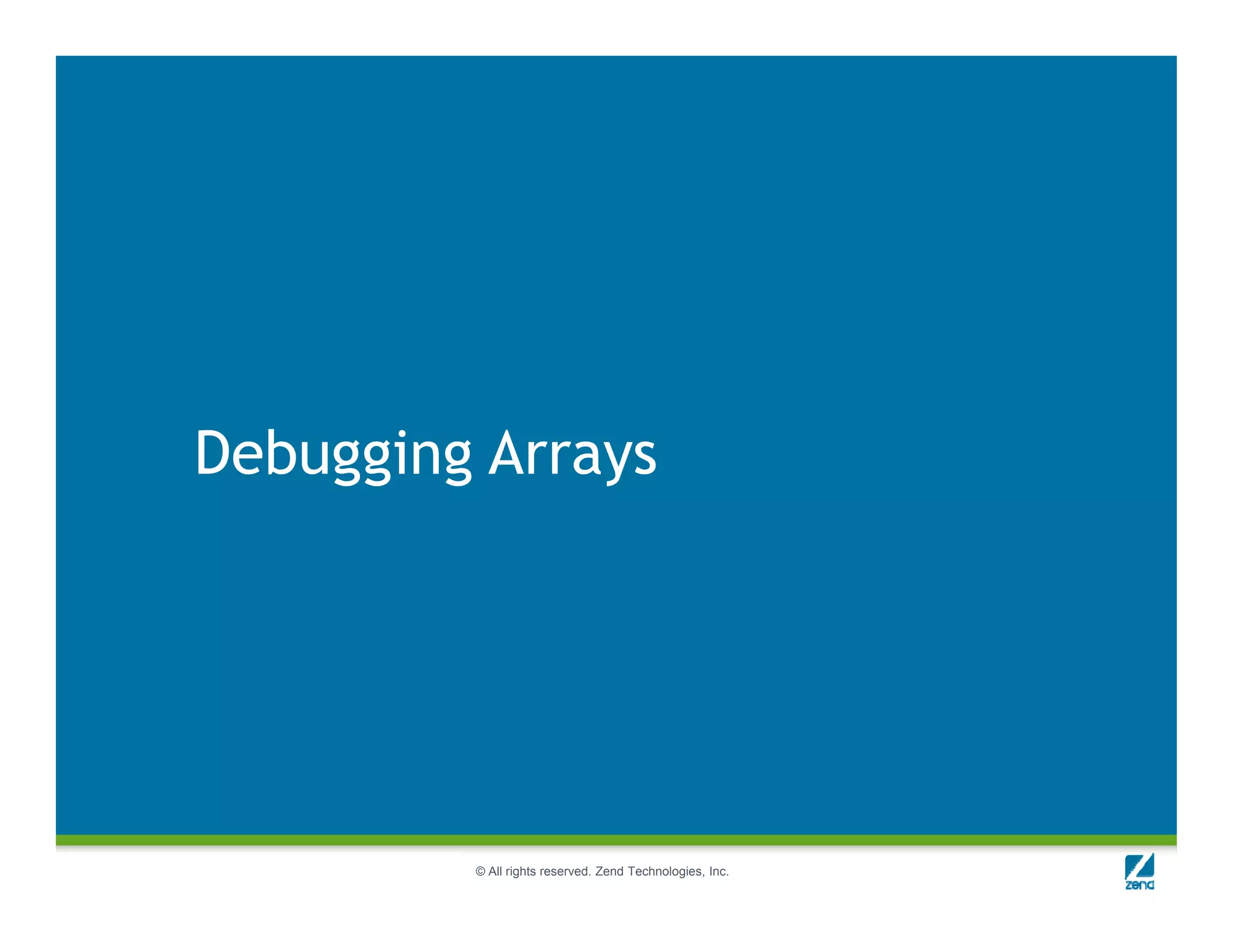 Debugging Arrays

© All rights reserved. Zend Technologies, Inc.

zend